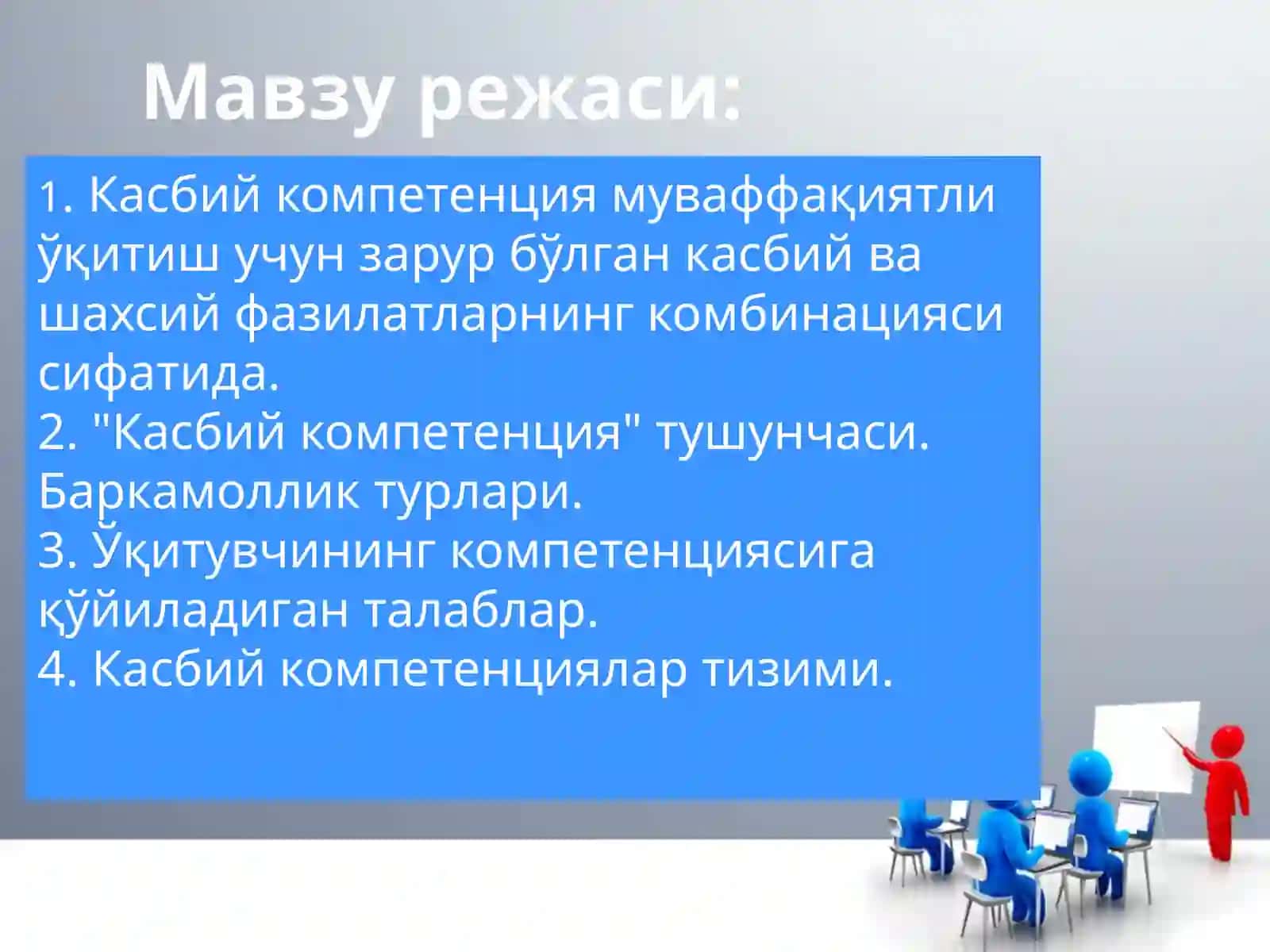 Мавзу режаси:

1. Касбий компетенция муваффақиятли ўқитиш учун зарур бўлган касбий ва шахсий фазилатларнинг комбинацияси сифатида.
2. "Касбий компетенция" тушунчаси. Баркамоллик турлари.
3. Ўқитувчининг компетенциясига қўйиладиган талаблар.
4. Касбий компетенциялар тизими.